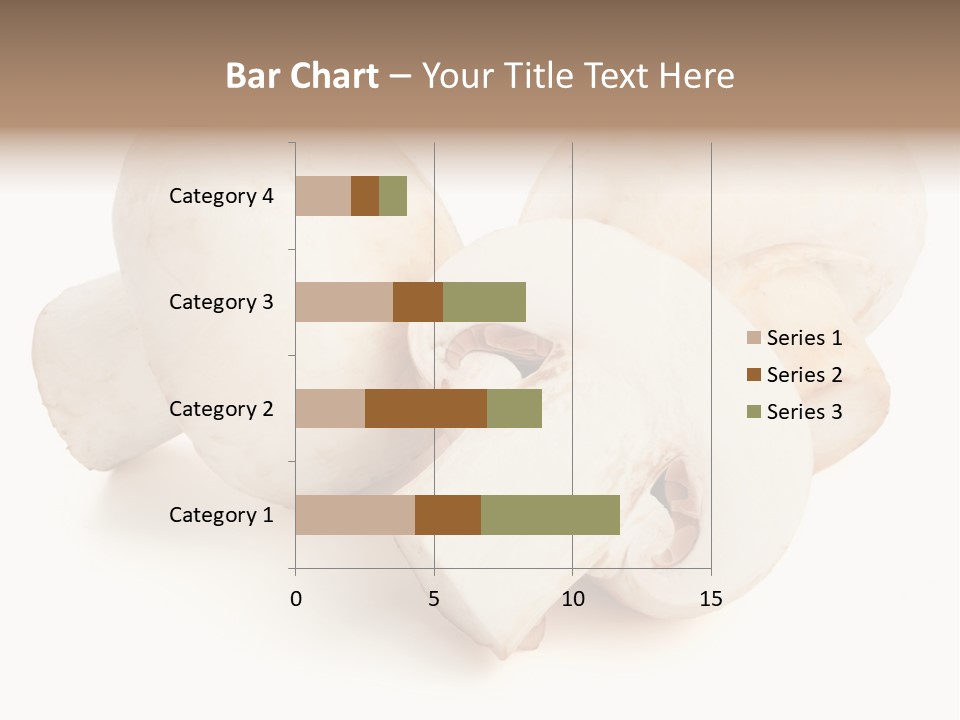 Bar Chart – Your Title Text Here

Category 4
Category 3
Category 2
Category 1

0
5
10
15

Series 1
Series 2
Series 3